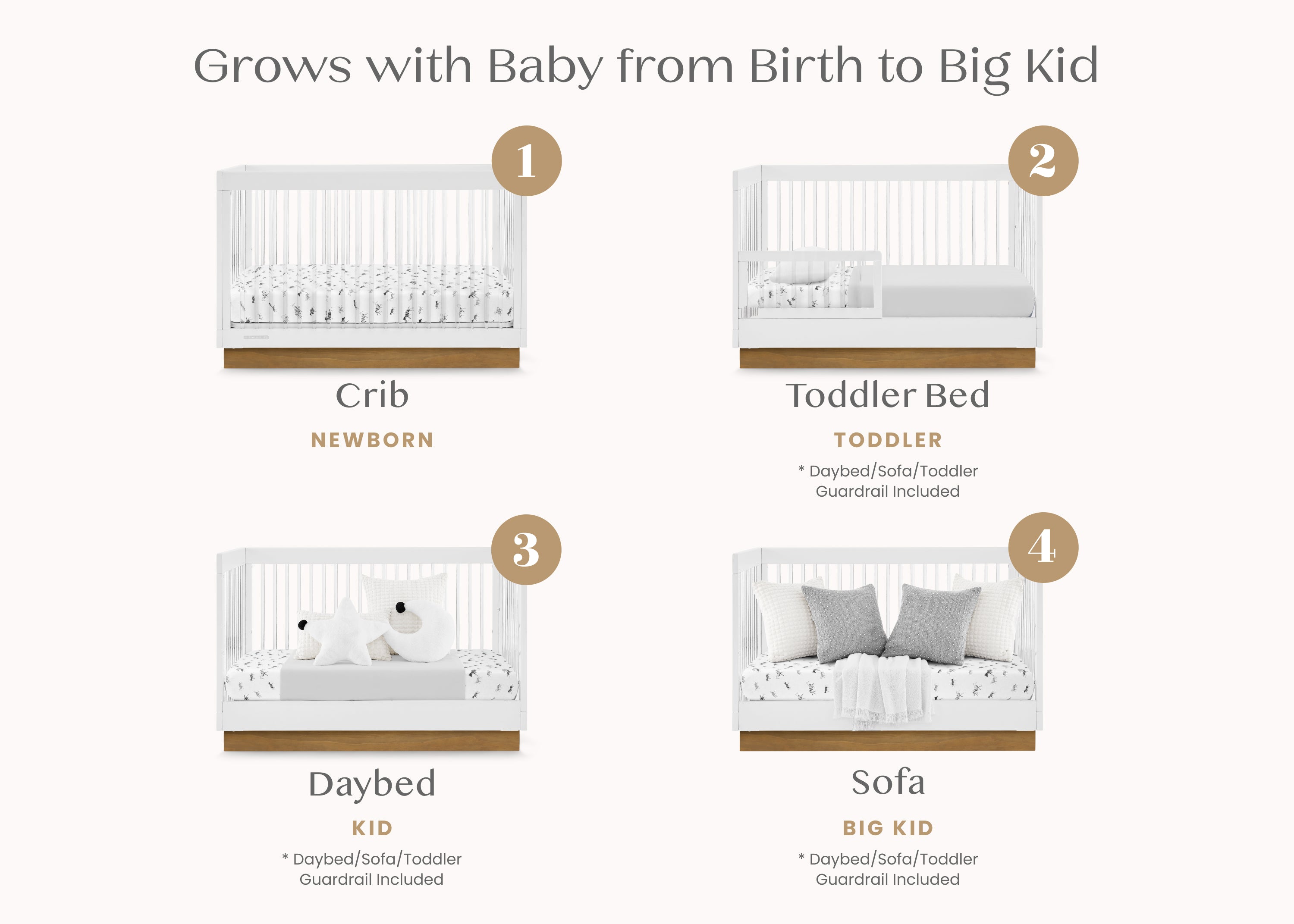 Grows with Baby from Birth to Big Kid

1

Crib

NEWBORN

2

Toddler Bed

TODDLER

* Daybed/Sofa/Toddler Guardrail Included

3

Daybed

KID

* Daybed/Sofa/Toddler Guardrail Included

4

Sofa

BIG KID

* Daybed/Sofa/Toddler Guardrail Included